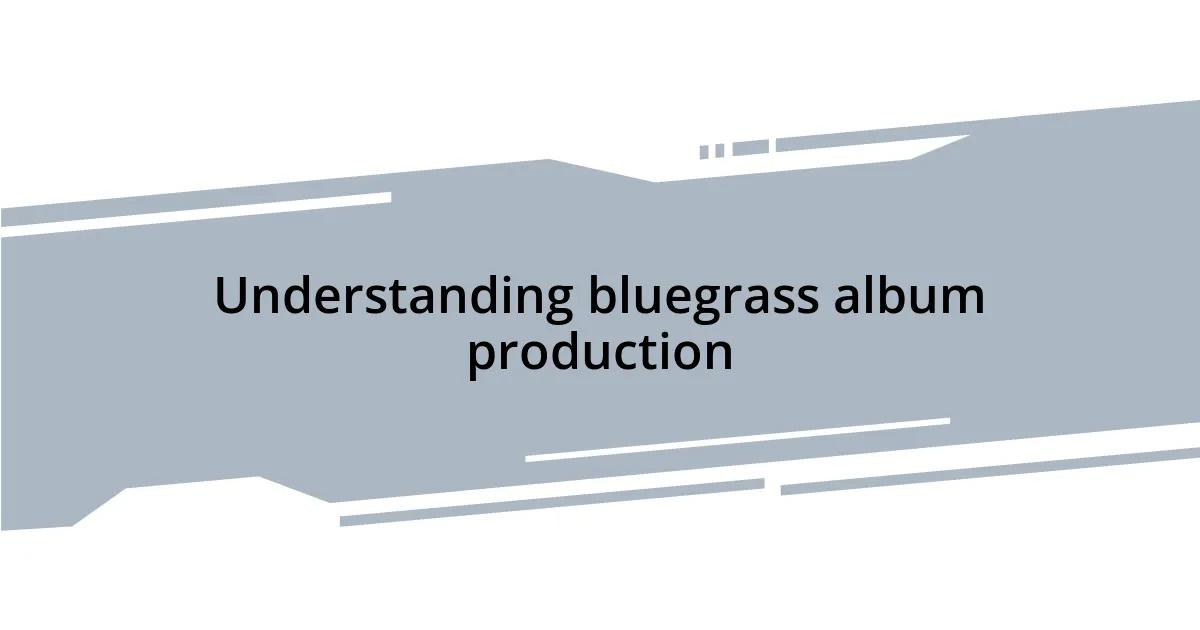 Understanding bluegrass album production